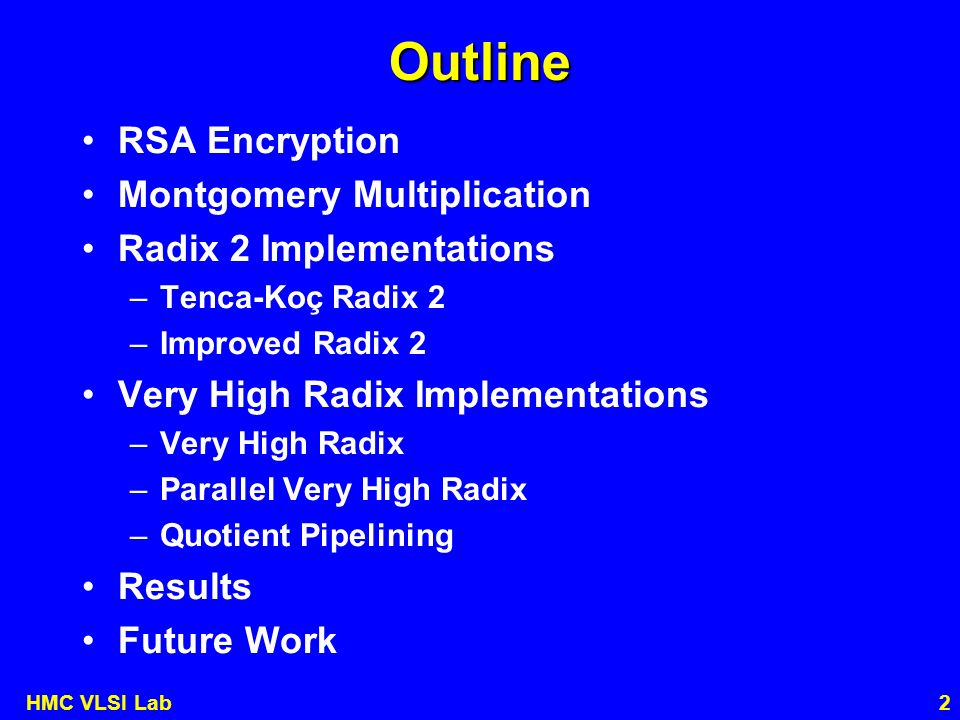 Outline

• RSA Encryption
• Montgomery Multiplication
• Radix 2 Implementations
– Tenca-Koç Radix 2
– Improved Radix 2
• Very High Radix Implementations
– Very High Radix
– Parallel Very High Radix
– Quotient Pipelining
• Results
• Future Work

HMC VLSI Lab 2